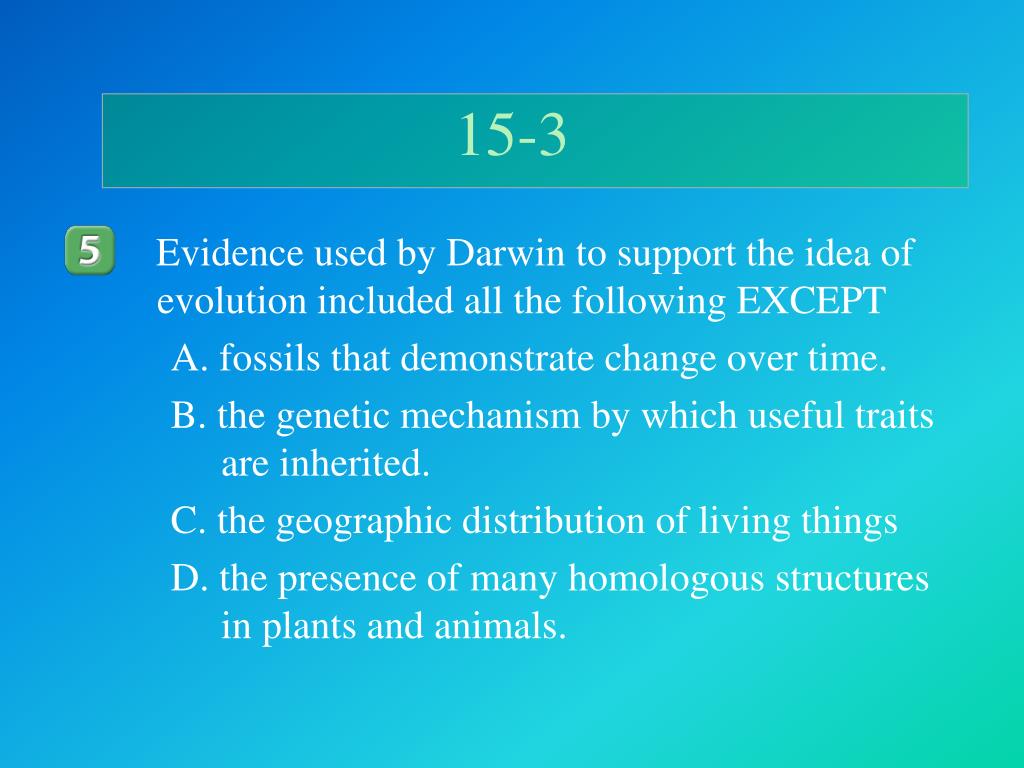 15-3

5

Evidence used by Darwin to support the idea of evolution included all the following EXCEPT

A. fossils that demonstrate change over time.

B. the genetic mechanism by which useful traits are inherited.

C. the geographic distribution of living things

D. the presence of many homologous structures in plants and animals.